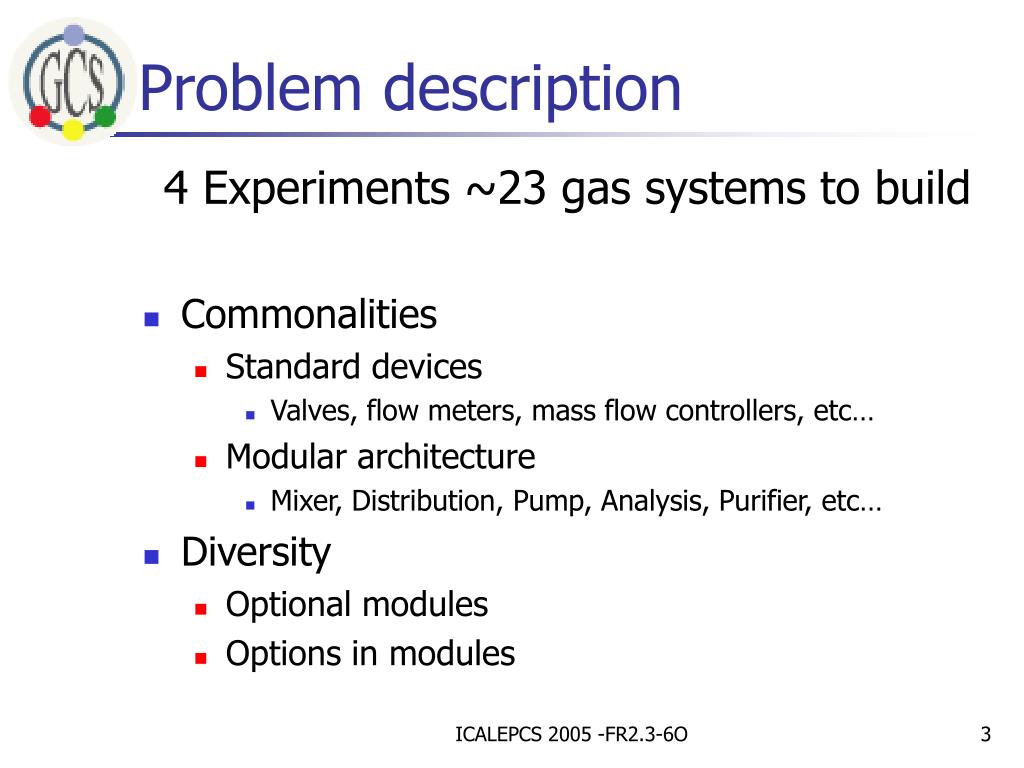 GCS

Problem description

4 Experiments ~23 gas systems to build

- Commonalities
  - Standard devices
    - Valves, flow meters, mass flow controllers, etc…
  - Modular architecture
    - Mixer, Distribution, Pump, Analysis, Purifier, etc…
- Diversity
  - Optional modules
  - Options in modules

ICALEPCS 2005 -FR2.3-6O

3